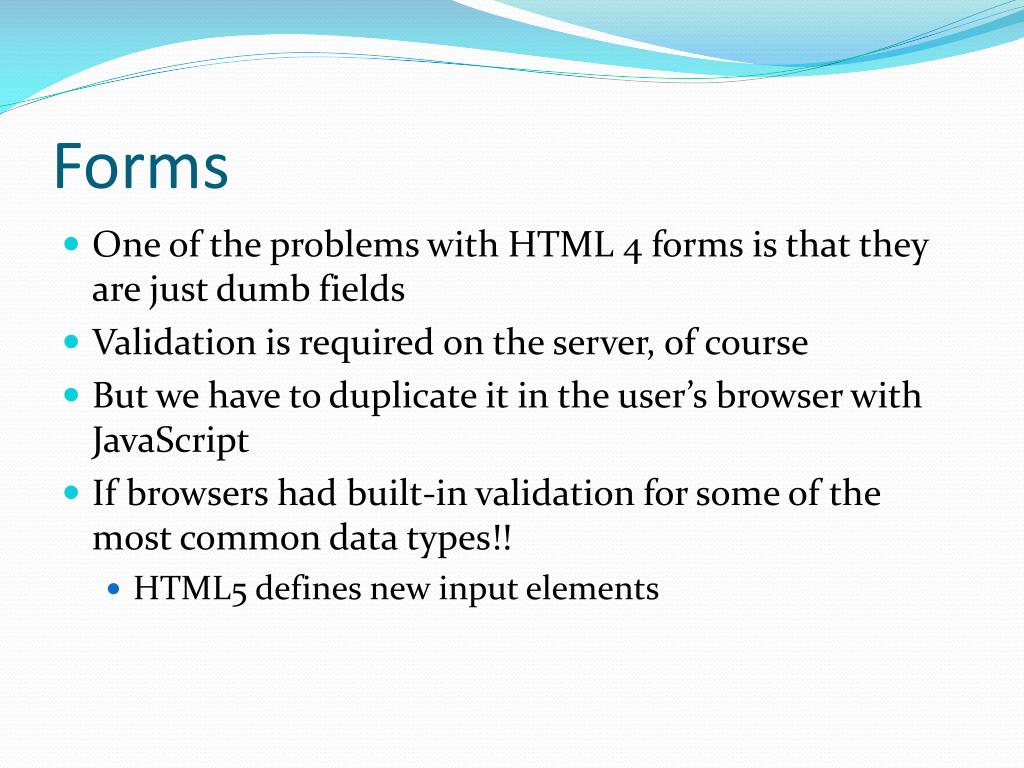 Forms

- One of the problems with HTML 4 forms is that they are just dumb fields
- Validation is required on the server, of course
- But we have to duplicate it in the user's browser with JavaScript
- If browsers had built-in validation for some of the most common data types!!
  - HTML5 defines new input elements